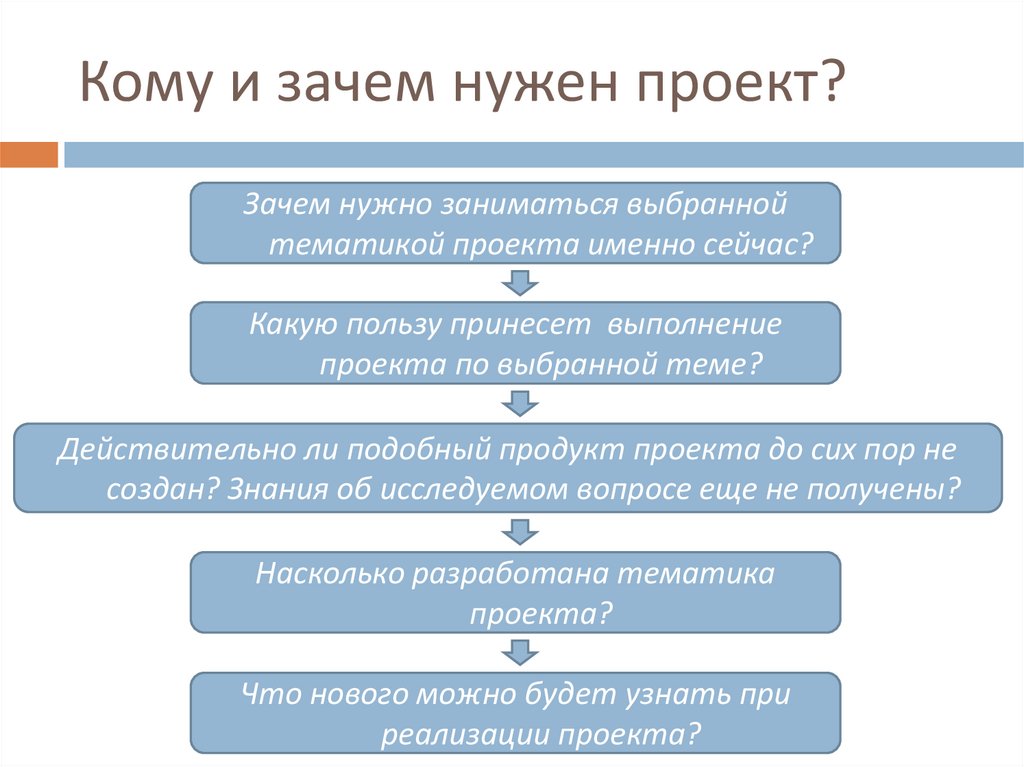 Кому и зачем нужен проект?

Зачем нужно заниматься выбранной тематикой проекта именно сейчас?

Какую пользу принесет  выполнение проекта по выбранной теме?

Действительно ли подобный продукт проекта до сих пор не создан? Знания об исследуемом вопросе еще не получены?

Насколько разработана тематика проекта?

Что нового можно будет узнать при реализации проекта?